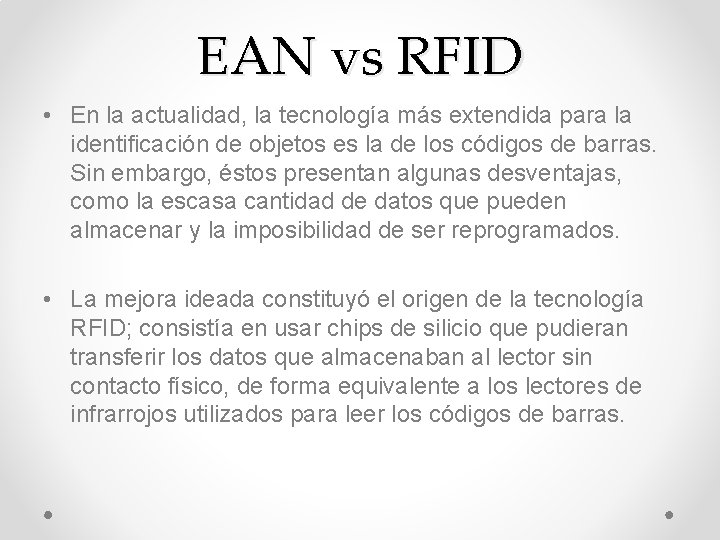 EAN vs RFID

• En la actualidad, la tecnología más extendida para la identificación de objetos es la de los códigos de barras. Sin embargo, éstos presentan algunas desventajas, como la escasa cantidad de datos que pueden almacenar y la imposibilidad de ser reprogramados.

• La mejora ideada constituyó el origen de la tecnología RFID; consistía en usar chips de silicio que pudieran transferir los datos que almacenaban al lector sin contacto físico, de forma equivalente a los lectores de infrarrojos utilizados para leer los códigos de barras.